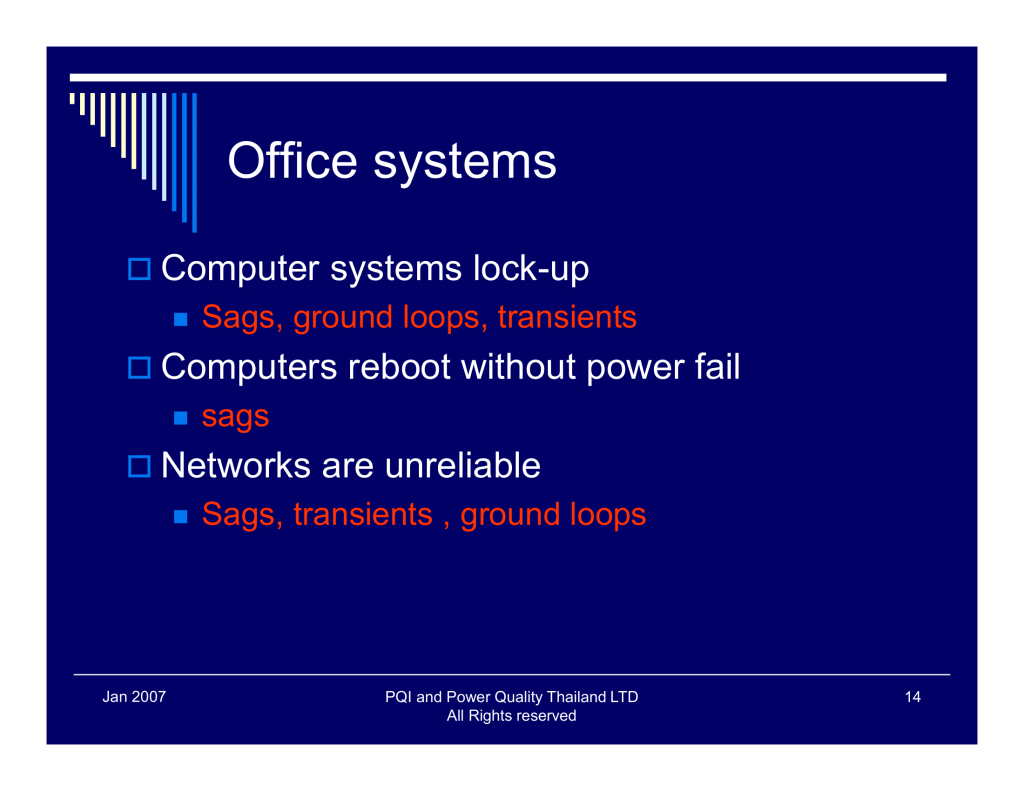 Office systems

Computer systems lock-up

Sags, ground loops, transients

Computers reboot without power fail

sags

Networks are unreliable

Sags, transients , ground loops

Jan 2007

PQI and Power Quality Thailand LTD
All Rights reserved

14